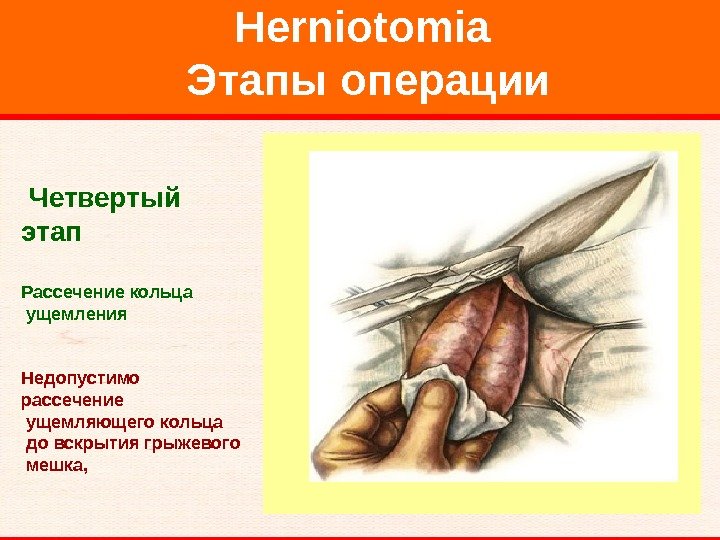 Herniotomia
Этапы операции

Четвертый этап

Рассечение кольца ущемления

Недопустимо рассечение ущемляющего кольца до вскрытия грыжевого мешка,